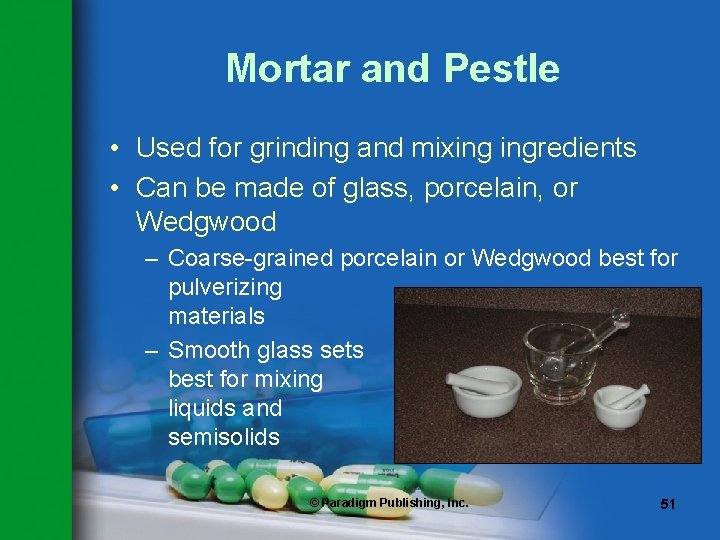 Mortar and Pestle

• Used for grinding and mixing ingredients
• Can be made of glass, porcelain, or Wedgwood
  – Coarse-grained porcelain or Wedgwood best for pulverizing materials
  – Smooth glass sets best for mixing liquids and semisolids

© Paradigm Publishing, Inc.

51